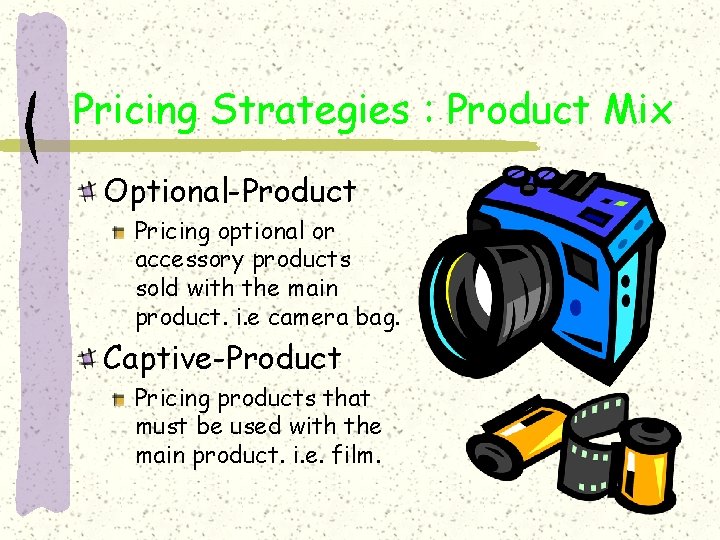 Pricing Strategies : Product Mix

Optional-Product

Pricing optional or accessory products sold with the main product. i.e camera bag.

Captive-Product

Pricing products that must be used with the main product. i.e. film.